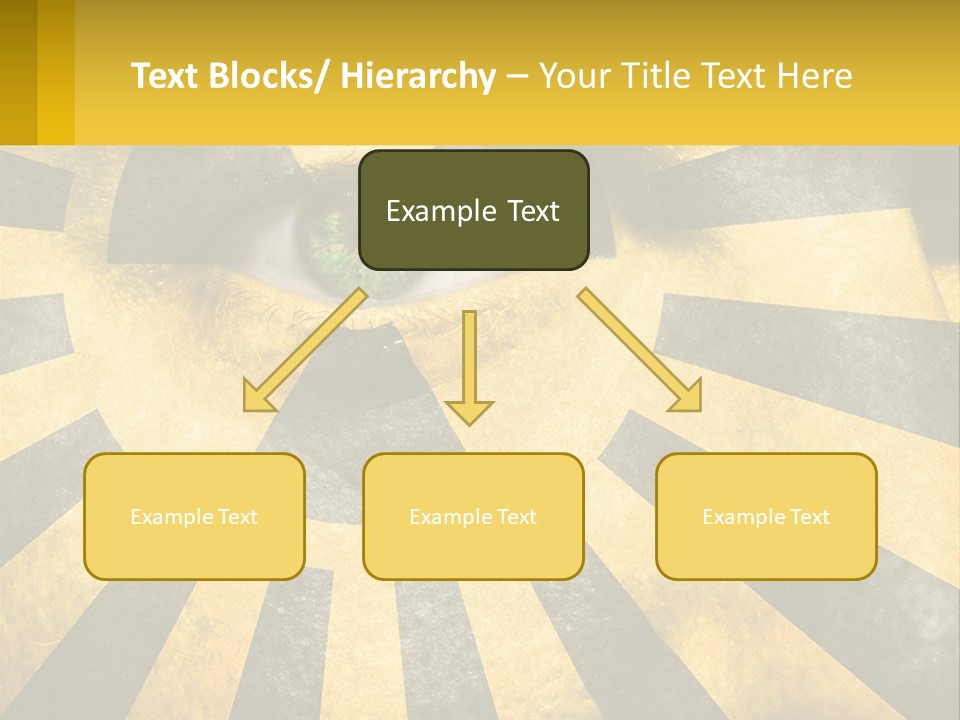 Text Blocks/ Hierarchy – Your Title Text Here

Example Text

Example Text

Example Text

Example Text